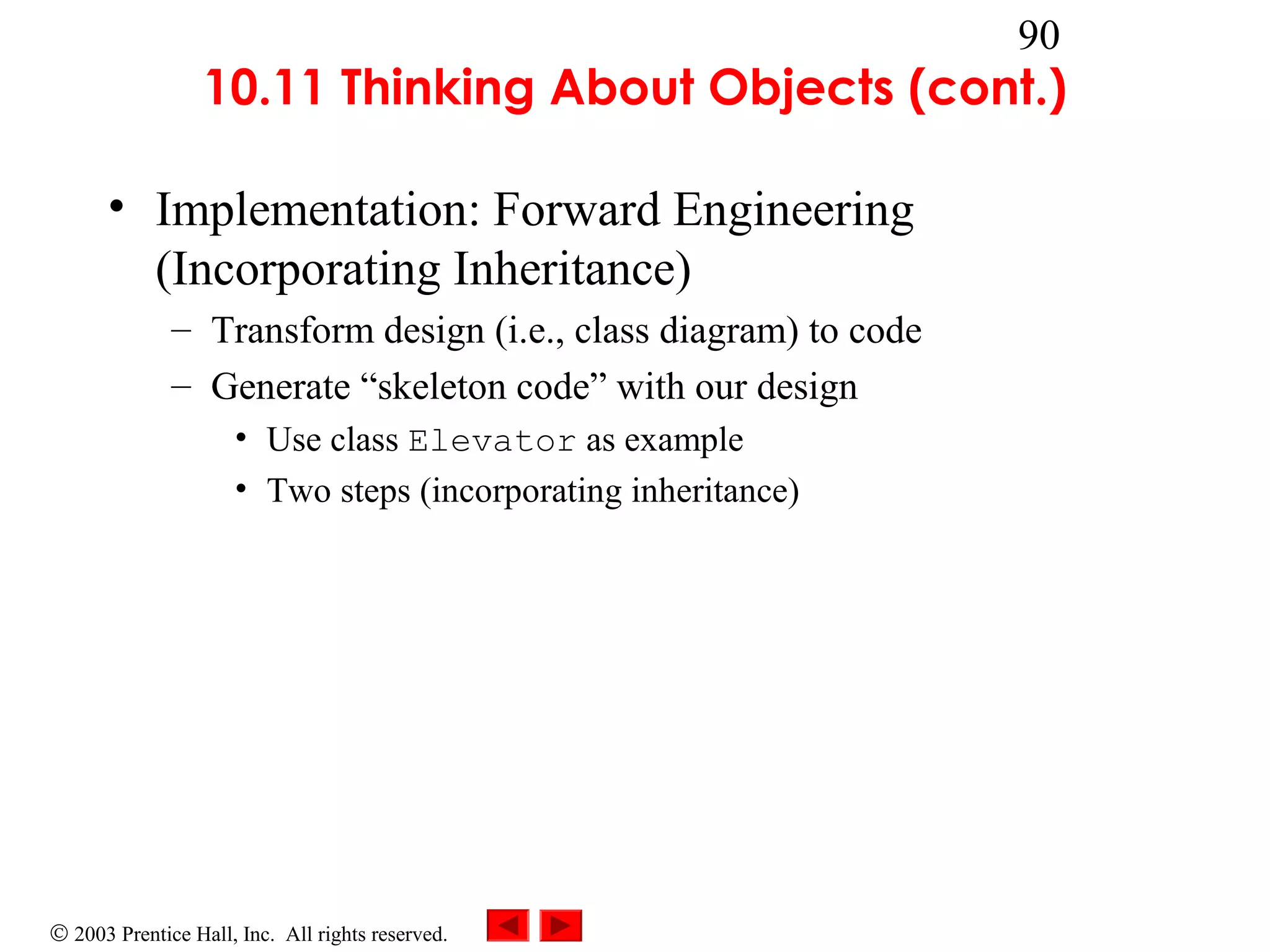 90

10.11 Thinking About Objects (cont.)

• Implementation: Forward Engineering (Incorporating Inheritance)
– Transform design (i.e., class diagram) to code
– Generate “skeleton code” with our design
• Use class Elevator as example
• Two steps (incorporating inheritance)

© 2003 Prentice Hall, Inc. All rights reserved.